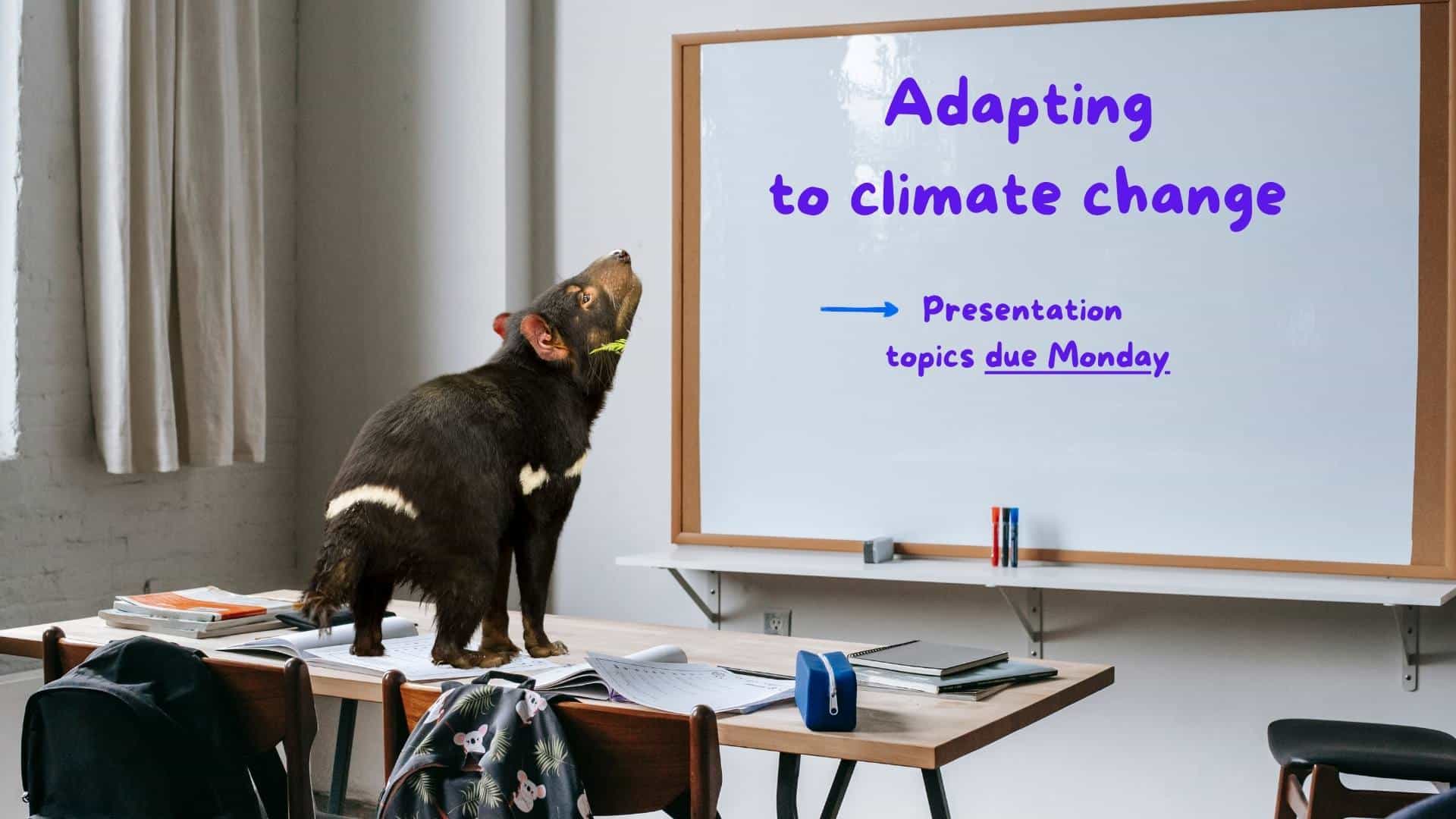 Adapting
to climate change

Presentation
topics due Monday